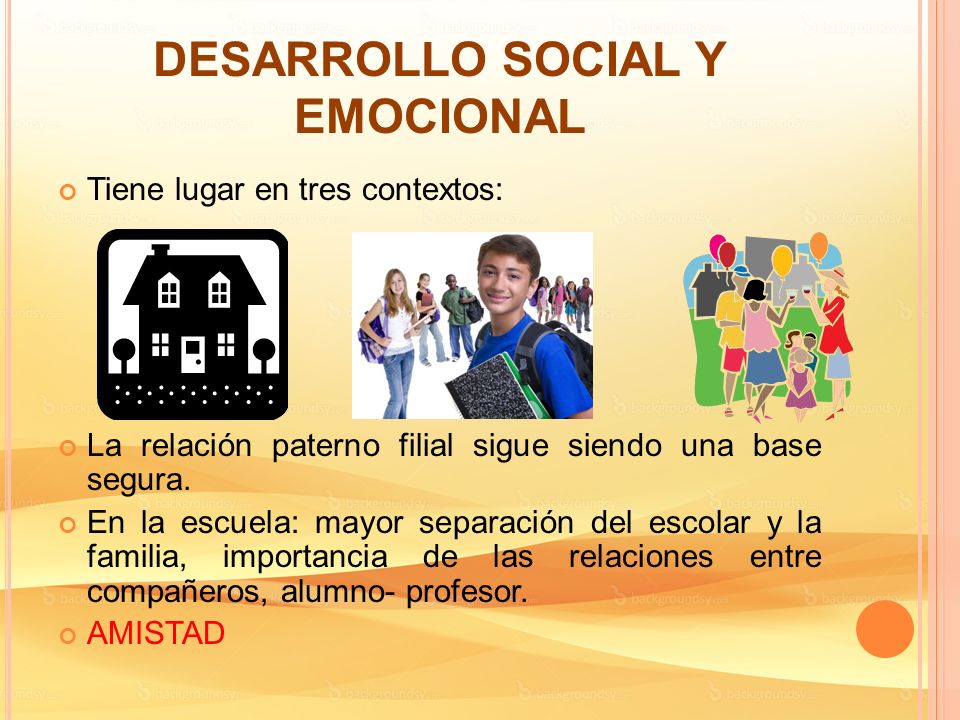 DESARROLLO SOCIAL Y EMOCIONAL

Tiene lugar en tres contextos:

La relación paterno filial sigue siendo una base segura.

En la escuela: mayor separación del escolar y la familia, importancia de las relaciones entre compañeros, alumno- profesor.

AMISTAD